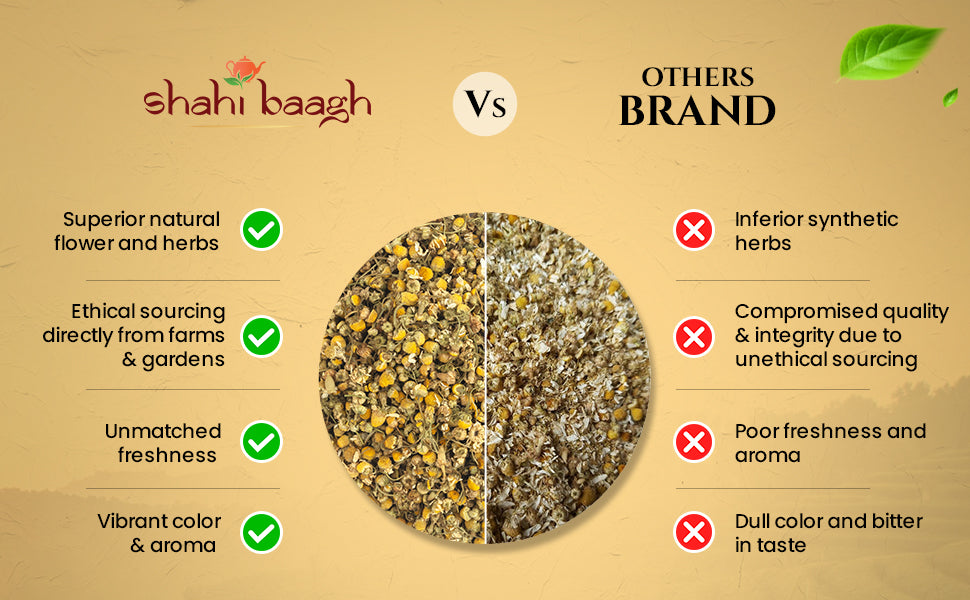 shahi baagh

Vs

OTHERS
BRAND

Superior natural flower and herbs

Ethical sourcing directly from farms & gardens

Unmatched freshness

Vibrant color & aroma

Inferior synthetic herbs

Compromised quality & integrity due to unethical sourcing

Poor freshness and aroma

Dull color and bitter in taste